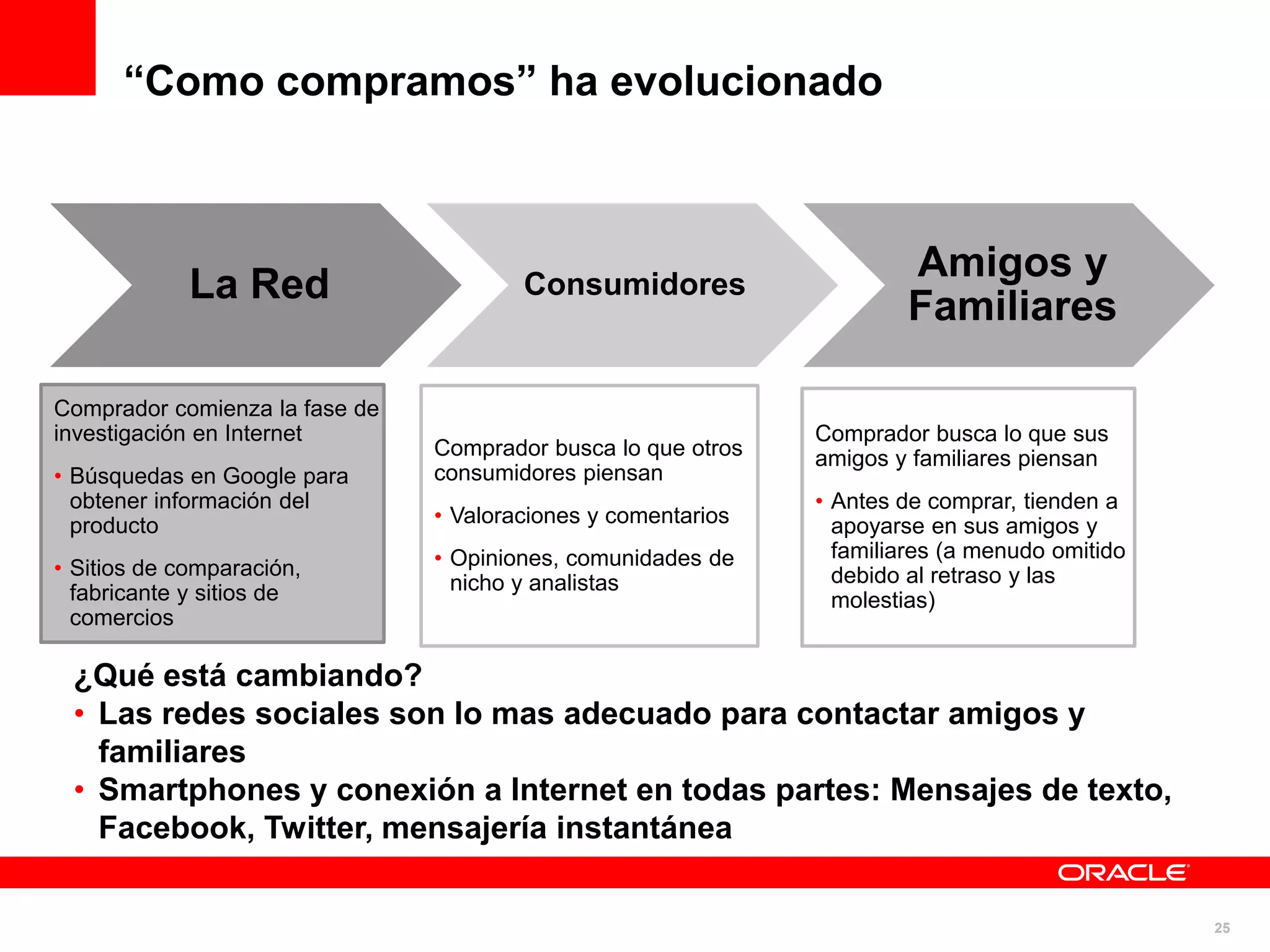 “Como compramos” ha evolucionado

La Red

Consumidores

Amigos y Familiares

Comprador comienza la fase de investigación en Internet

• Búsquedas en Google para obtener información del producto

• Sitios de comparación, fabricante y sitios de comercios

Comprador busca lo que otros consumidores piensan

• Valoraciones y comentarios

• Opiniones, comunidades de nicho y analistas

Comprador busca lo que sus amigos y familiares piensan

• Antes de comprar, tienden a apoyarse en sus amigos y familiares (a menudo omitido debido al retraso y las molestias)

¿Qué está cambiando?

• Las redes sociales son lo mas adecuado para contactar amigos y familiares

• Smartphones y conexión a Internet en todas partes: Mensajes de texto, Facebook, Twitter, mensajería instantánea

ORACLE

25